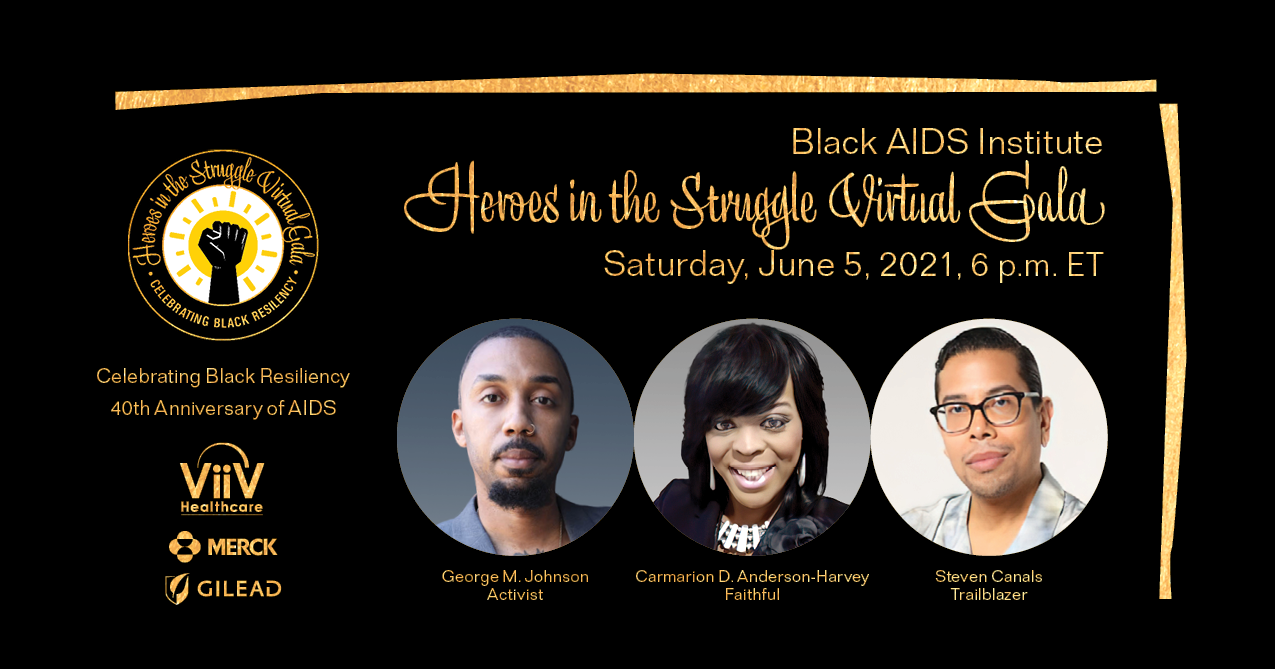 Heroes in the Struggle Virtual Gala
CELEBRATING BLACK RESILIENCY

Celebrating Black Resiliency
40th Anniversary of AIDS

ViiV Healthcare
MERCK
GILEAD

Black AIDS Institute
Heroes in the Struggle Virtual Gala
Saturday, June 5, 2021, 6 p.m. ET

George M. Johnson
Activist

Carmarion D. Anderson-Harvey
Faithful

Steven Canals
Trailblazer